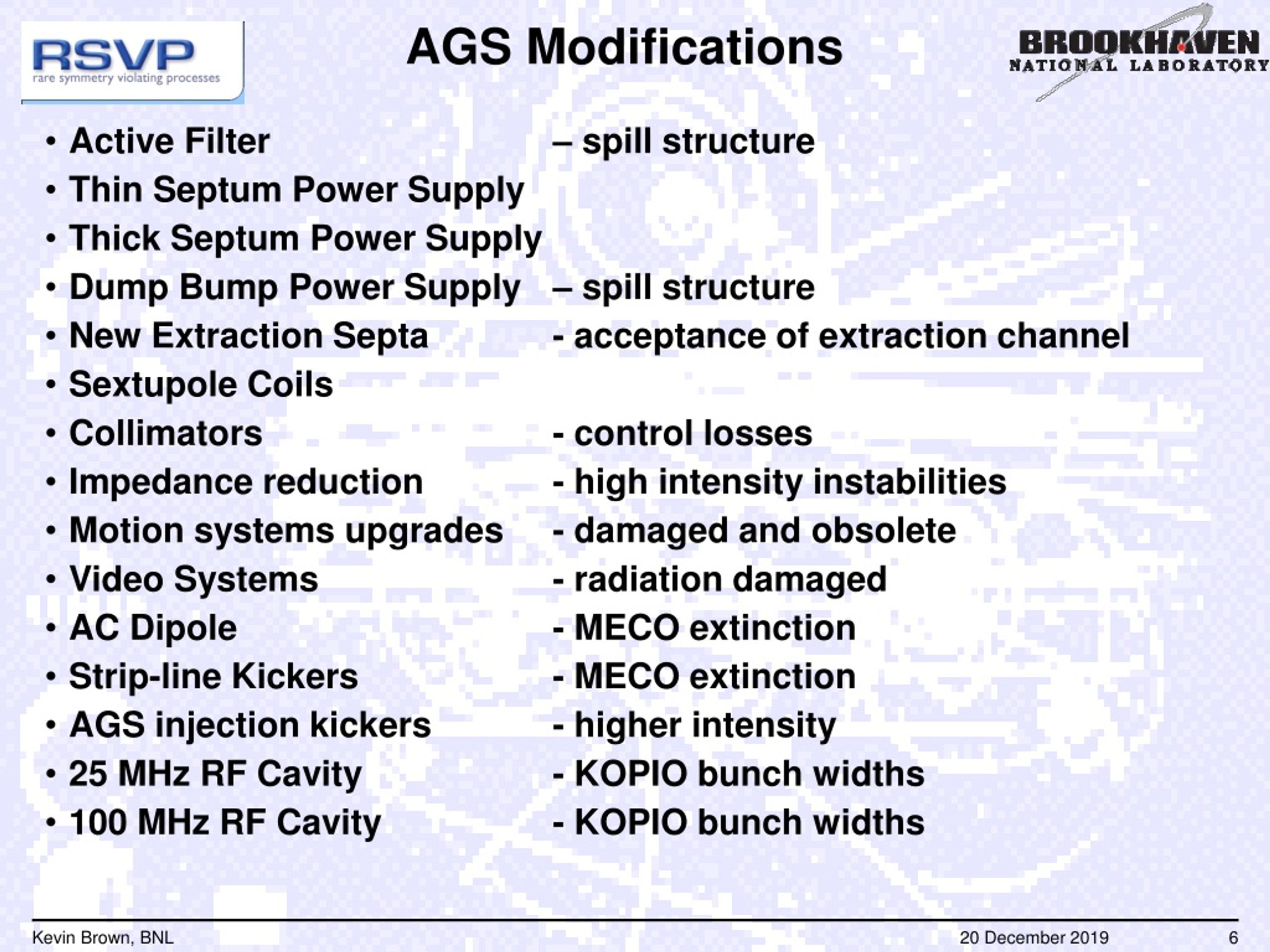 RSVP
rare symmetry violating processes

AGS Modifications

BROOKHAVEN
NATIONAL LABORATORY

• Active Filter – spill structure
• Thin Septum Power Supply
• Thick Septum Power Supply
• Dump Bump Power Supply – spill structure
• New Extraction Septa - acceptance of extraction channel
• Sextupole Coils
• Collimators - control losses
• Impedance reduction - high intensity instabilities
• Motion systems upgrades - damaged and obsolete
• Video Systems - radiation damaged
• AC Dipole - MECO extinction
• Strip-line Kickers - MECO extinction
• AGS injection kickers - higher intensity
• 25 MHz RF Cavity - KOPIO bunch widths
• 100 MHz RF Cavity - KOPIO bunch widths

Kevin Brown, BNL 20 December 2019 6